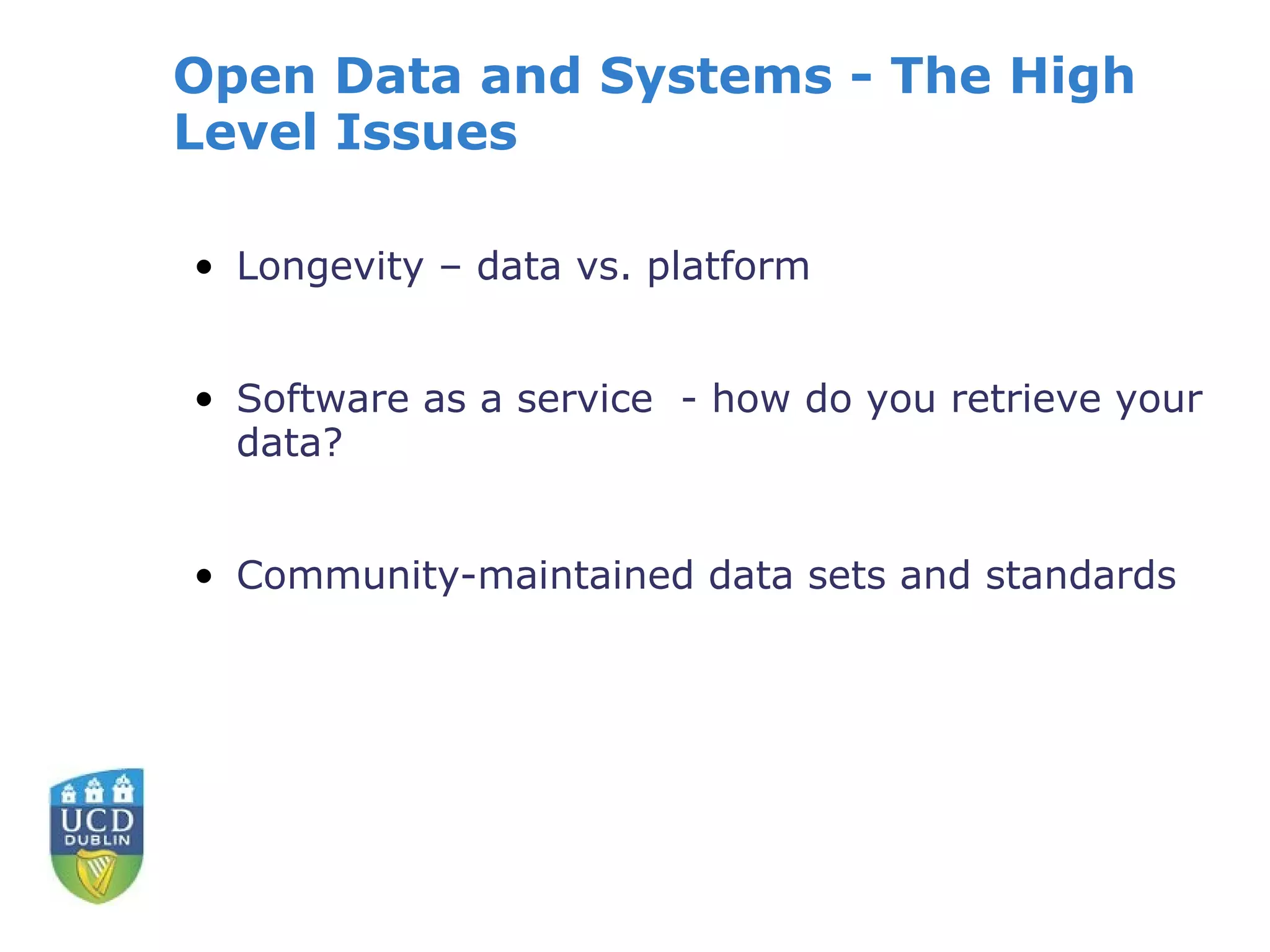 Open Data and Systems - The High Level Issues

• Longevity – data vs. platform

• Software as a service - how do you retrieve your data?

• Community-maintained data sets and standards

UCD
DUBLIN